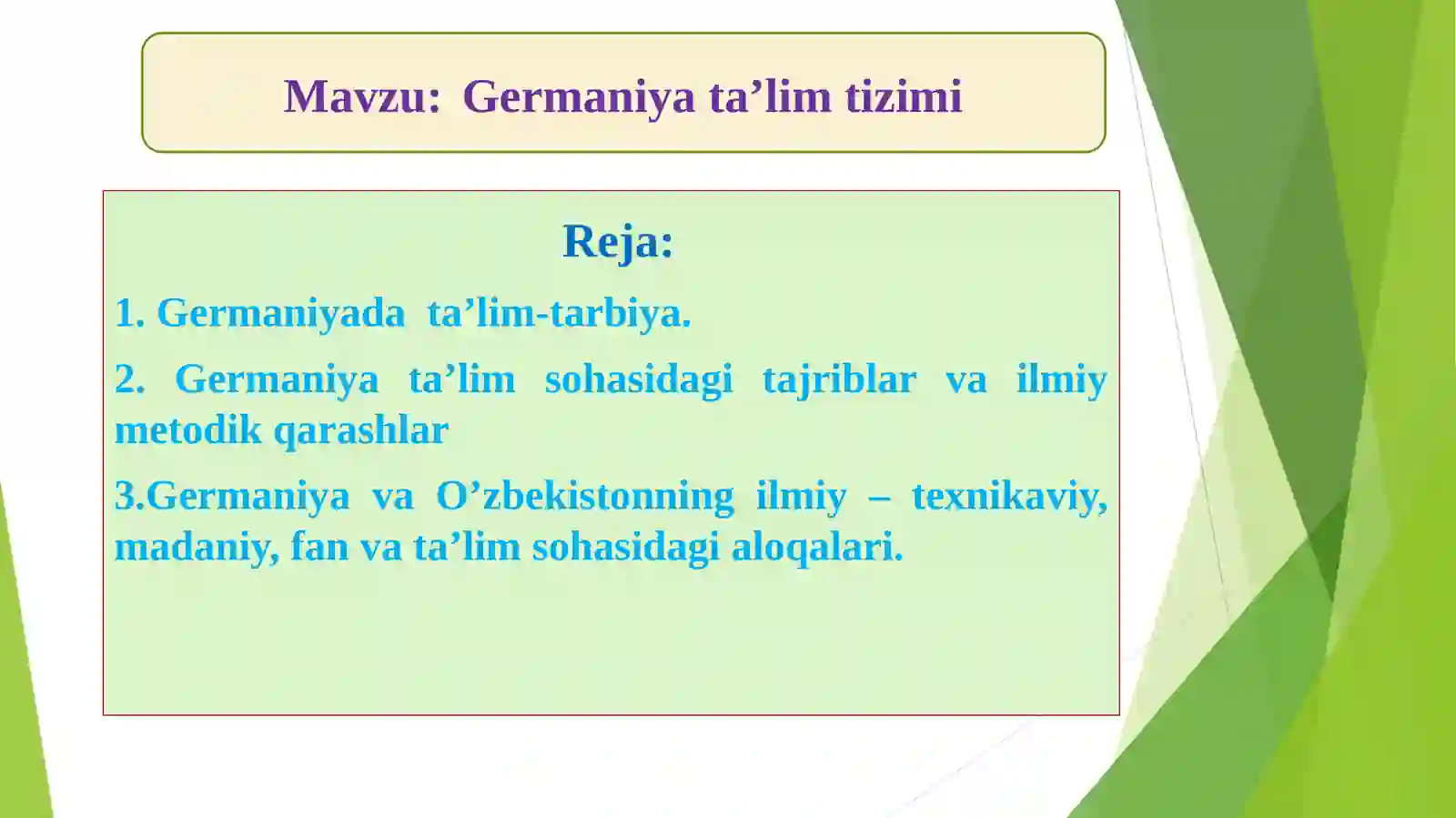 Mavzu: Germaniya ta’lim tizimi

Reja:

1. Germaniyada ta’lim-tarbiya.

2. Germaniya ta’lim sohasidagi tajriblar va ilmiy metodik qarashlar

3.Germaniya va O’zbekistonning ilmiy – texnikaviy, madaniy, fan va ta’lim sohasidagi aloqalari.